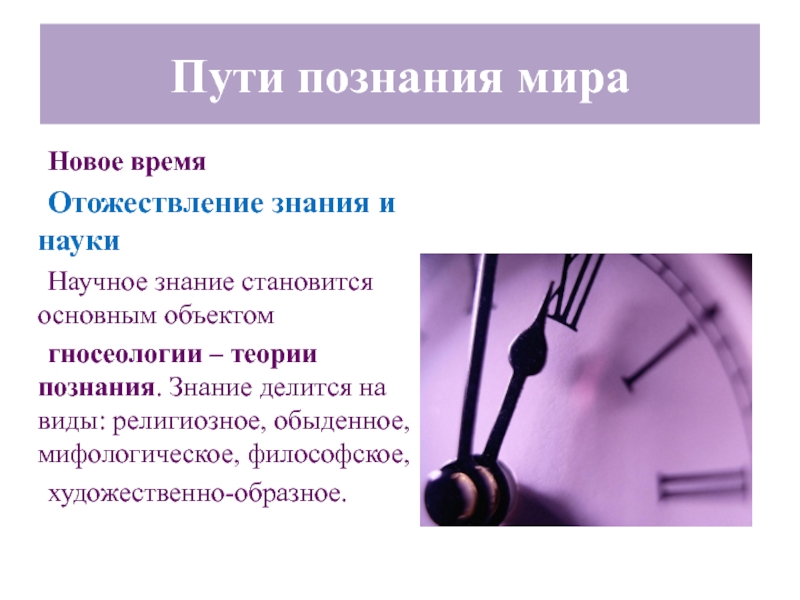 Пути познания мира

Новое время

Отожествление знания и науки

Научное знание становится основным объектом

гносеологии – теории познания. Знание делится на виды: религиозное, обыденное, мифологическое, философское,

художественно-образное.